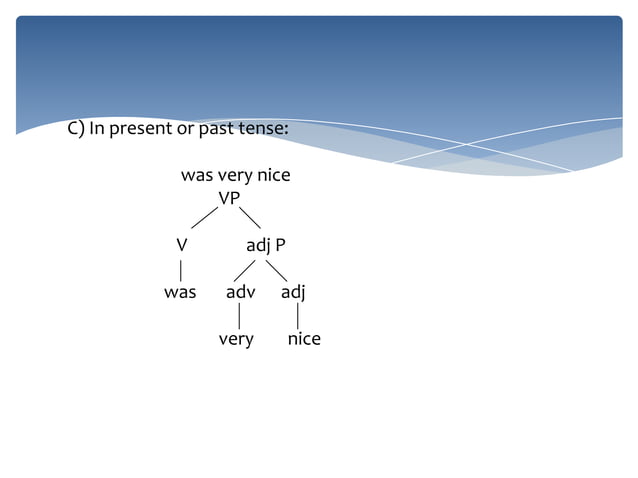 C) In present or past tense:

was very nice

VP

V

adj P

was

adv

adj

very

nice